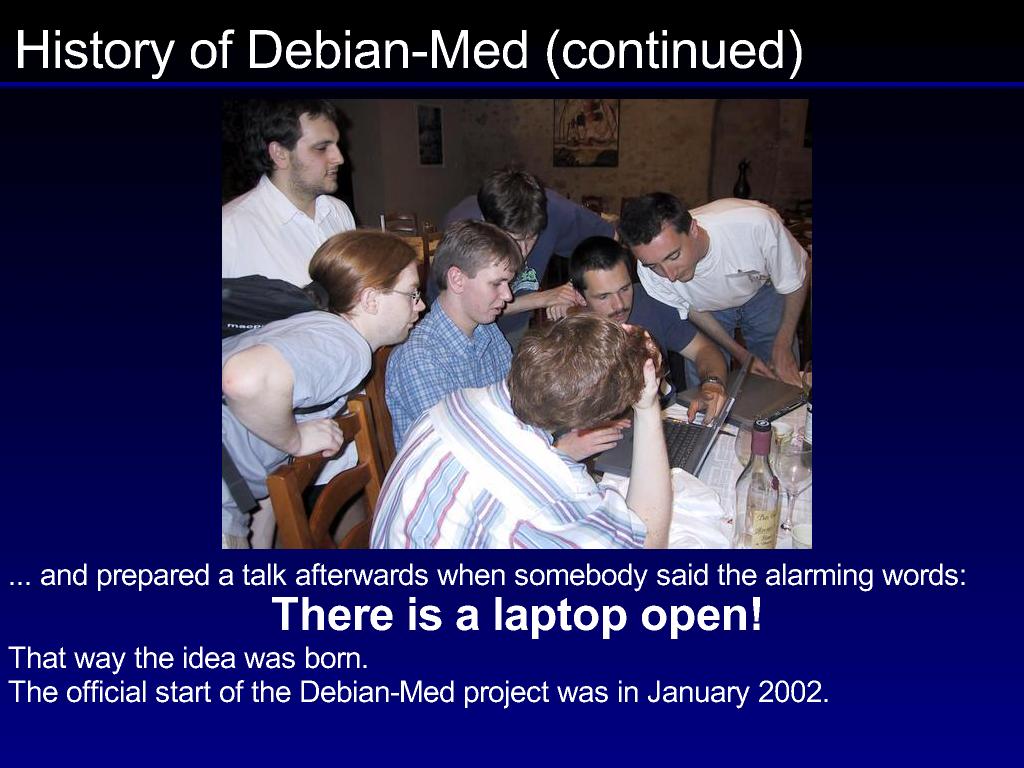 History of Debian-Med (continued)

... and prepared a talk afterwards when somebody said the alarming words:

There is a laptop open!

That way the idea was born.
The official start of the Debian-Med project was in January 2002.